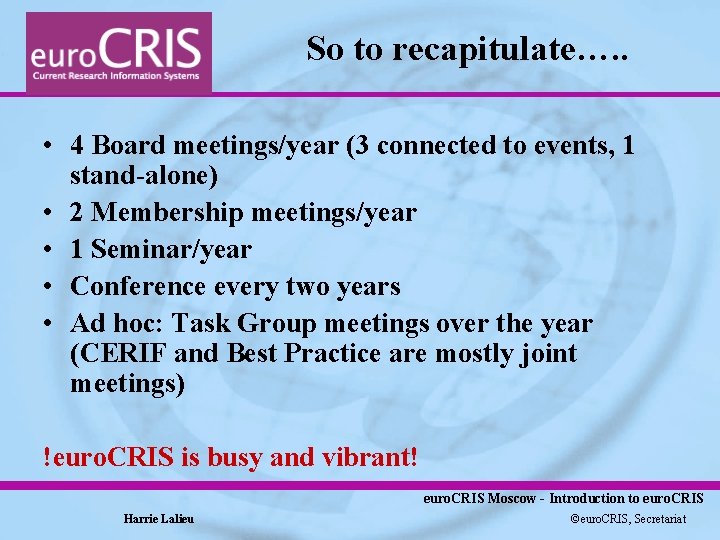 euroCRIS
Current Research Information Systems

So to recapitulate…..

• 4 Board meetings/year (3 connected to events, 1 stand-alone)
• 2 Membership meetings/year
• 1 Seminar/year
• Conference every two years
• Ad hoc: Task Group meetings over the year (CERIF and Best Practice are mostly joint meetings)

!euroCRIS is busy and vibrant!

euroCRIS Moscow - Introduction to euroCRIS

Harrie Lalieu

©euroCRIS, Secretariat